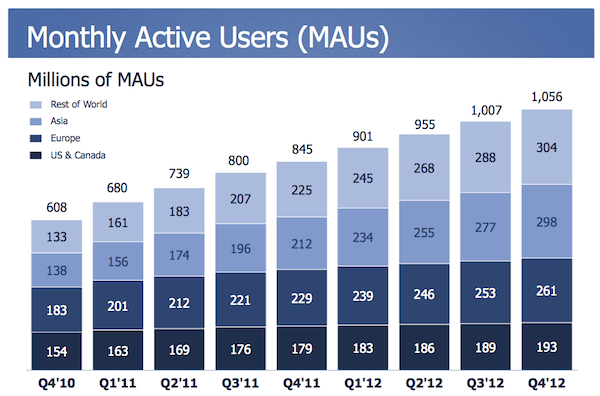 Monthly Active Users (MAUs)

Millions of MAUs

Rest of World
Asia
Europe
US & Canada

| | Q4'10 | Q1'11 | Q2'11 | Q3'11 | Q4'11 | Q1'12 | Q2'12 | Q3'12 | Q4'12 |
|---|---|---|---|---|---|---|---|---|---|
| Total | 608 | 680 | 739 | 800 | 845 | 901 | 955 | 1,007 | 1,056 |
| Rest of World | 133 | 161 | 183 | 207 | 225 | 245 | 268 | 288 | 304 |
| Asia | 138 | 156 | 174 | 196 | 212 | 234 | 255 | 277 | 298 |
| Europe | 183 | 201 | 212 | 221 | 229 | 239 | 246 | 253 | 261 |
| US & Canada | 154 | 163 | 169 | 176 | 179 | 183 | 186 | 189 | 193 |